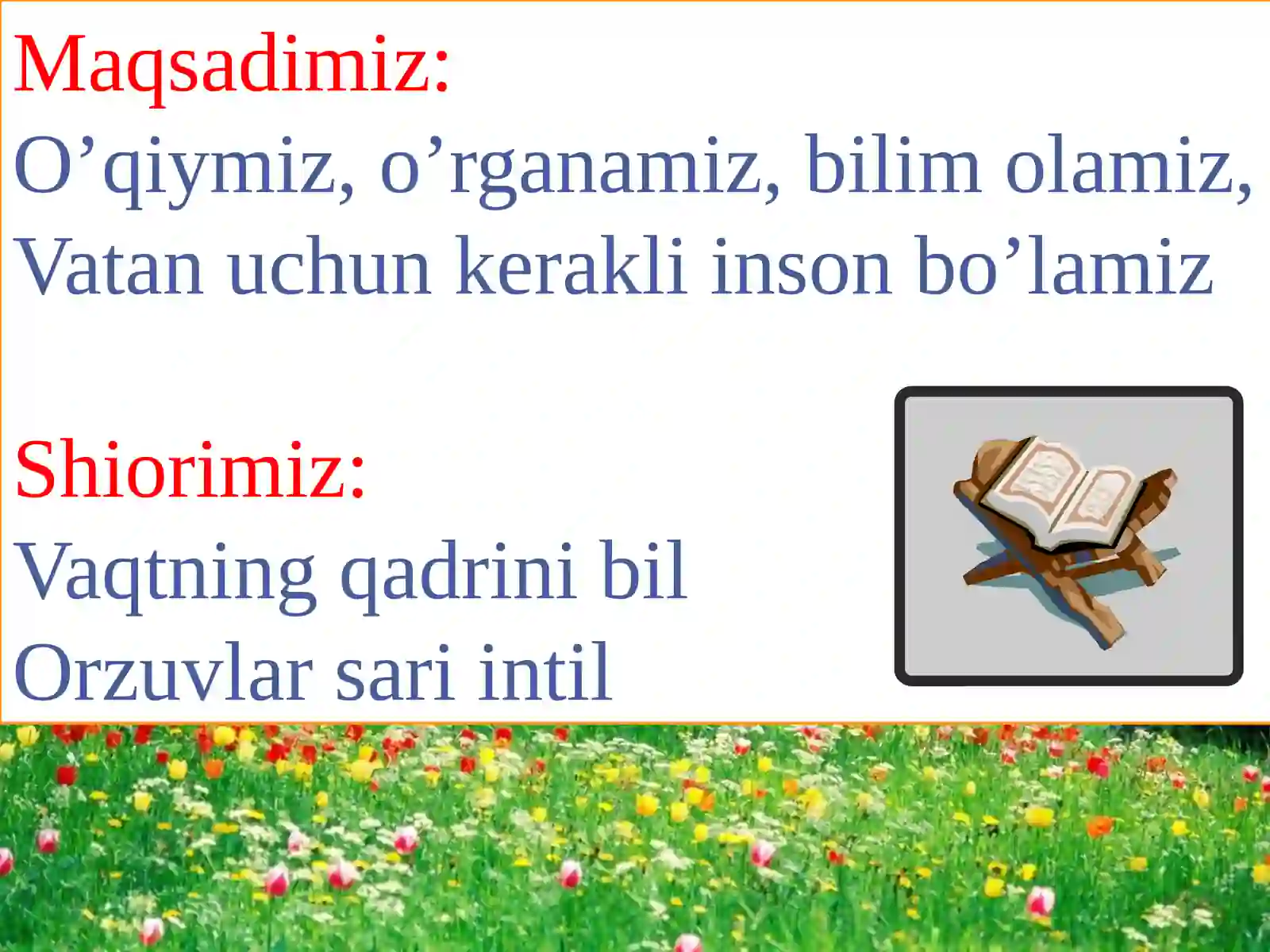 Maqsadimiz:
O’qiymiz, o’rganamiz, bilim olamiz,
Vatan uchun kerakli inson bo’lamiz

Shiorimiz:
Vaqtning qadrini bil
Orzuvlar sari intil